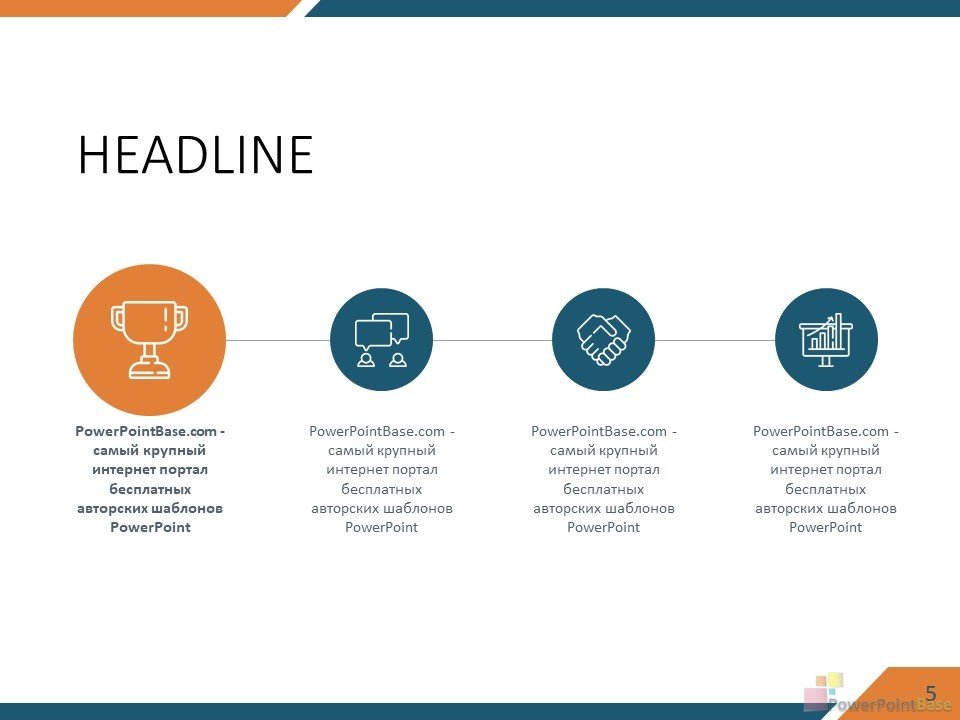 HEADLINE

PowerPointBase.com - самый крупный интернет портал бесплатных авторских шаблонов PowerPoint

PowerPointBase.com - самый крупный интернет портал бесплатных авторских шаблонов PowerPoint

PowerPointBase.com - самый крупный интернет портал бесплатных авторских шаблонов PowerPoint

PowerPointBase.com - самый крупный интернет портал бесплатных авторских шаблонов PowerPoint

5

PowerPointBase